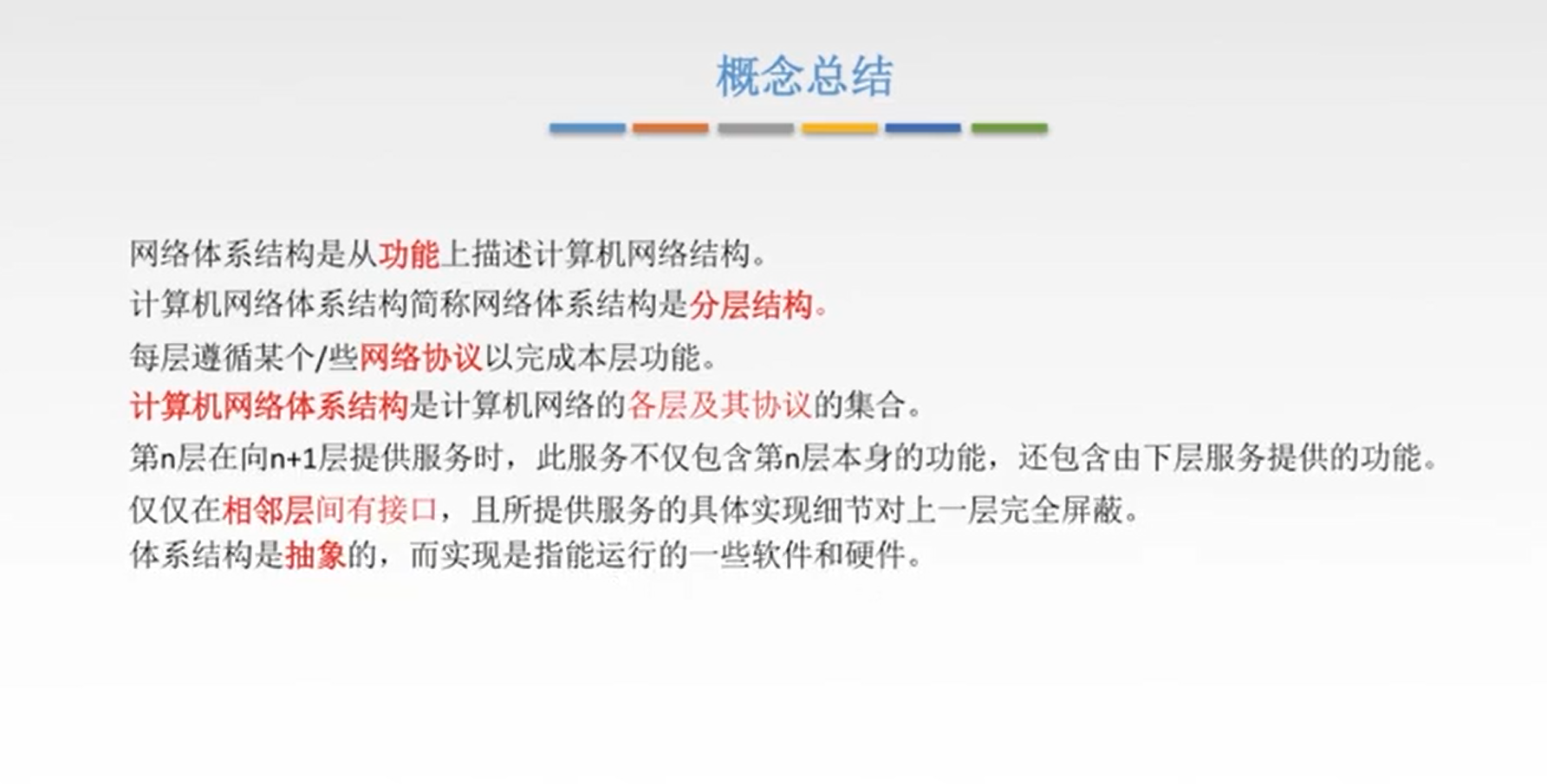 概念总结

网络体系结构是从功能上描述计算机网络结构。

计算机网络体系结构简称网络体系结构是分层结构。

每层遵循某个/些网络协议以完成本层功能。

计算机网络体系结构是计算机网络的各层及其协议的集合。

第n层在向n+1层提供服务时，此服务不仅包含第n层本身的功能，还包含由下层服务提供的功能。

仅仅在相邻层间有接口，且所提供服务的具体实现细节对上一层完全屏蔽。

体系结构是抽象的，而实现是指能运行的一些软件和硬件。